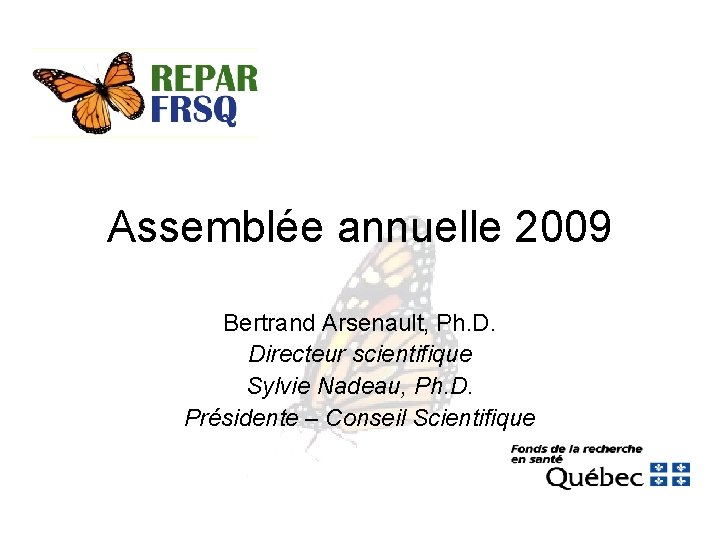 REPAR
FRSQ

Assemblée annuelle 2009

Bertrand Arsenault, Ph.D.
Directeur scientifique
Sylvie Nadeau, Ph.D.
Présidente – Conseil Scientifique

Fonds de la recherche en santé
Québec